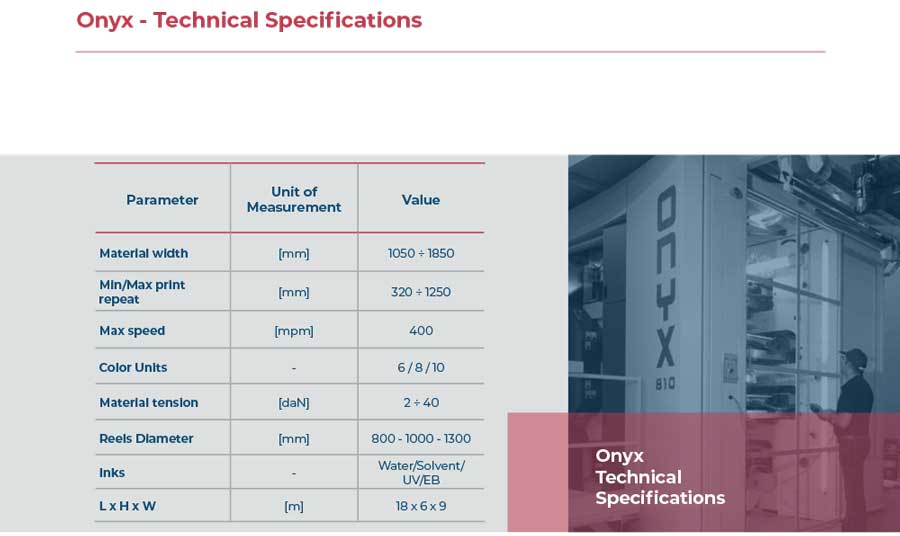 Onyx - Technical Specifications

| Parameter | Unit of Measurement | Value |
|---|---|---|
| Material width | [mm] | 1050 ÷ 1850 |
| Min/Max print repeat | [mm] | 320 ÷ 1250 |
| Max speed | [mpm] | 400 |
| Color Units | - | 6 / 8 / 10 |
| Material tension | [daN] | 2 ÷ 40 |
| Reels Diameter | [mm] | 800 - 1000 - 1300 |
| Inks | - | Water/Solvent/ UV/EB |
| L x H x W | [m] | 18 x 6 x 9 |

ONYX
810

Onyx Technical Specifications